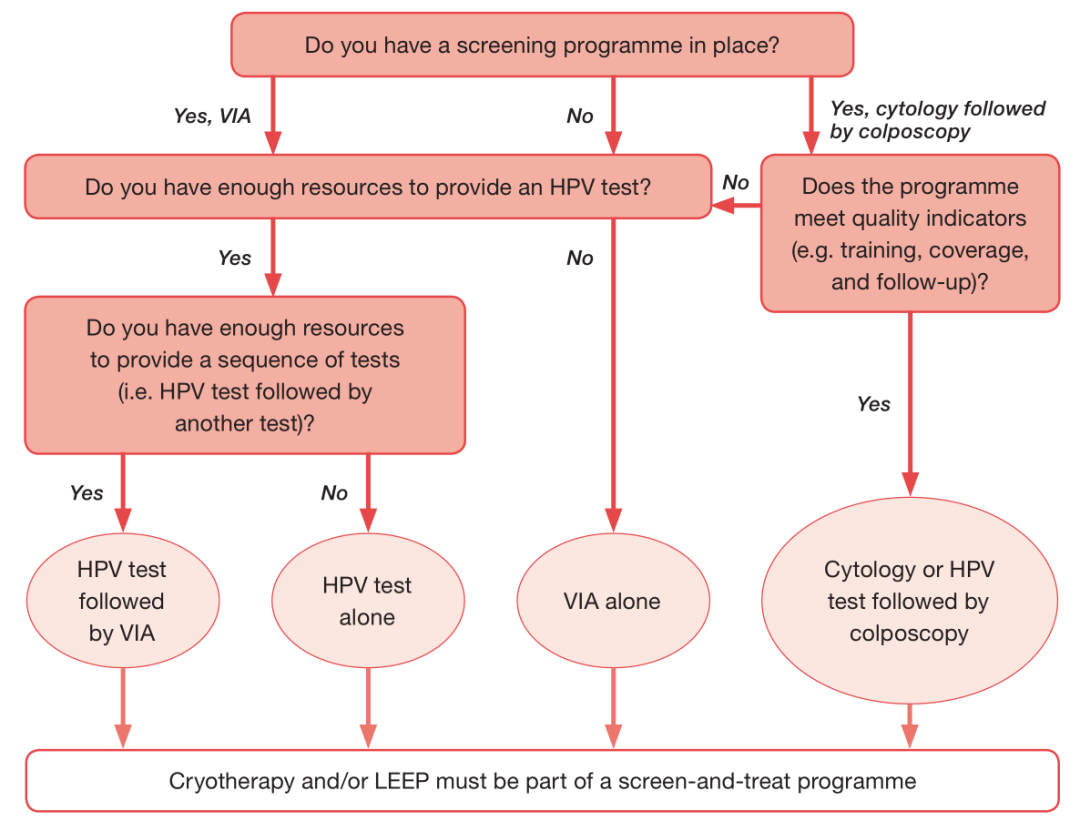 Do you have a screening programme in place?

Yes, VIA

No

Yes, cytology followed by colposcopy

Do you have enough resources to provide an HPV test?

No

Does the programme meet quality indicators (e.g. training, coverage, and follow-up)?

Yes

No

Do you have enough resources to provide a sequence of tests (i.e. HPV test followed by another test)?

Yes

Yes

No

HPV test followed by VIA

HPV test alone

VIA alone

Cytology or HPV test followed by colposcopy

Cryotherapy and/or LEEP must be part of a screen-and-treat programme